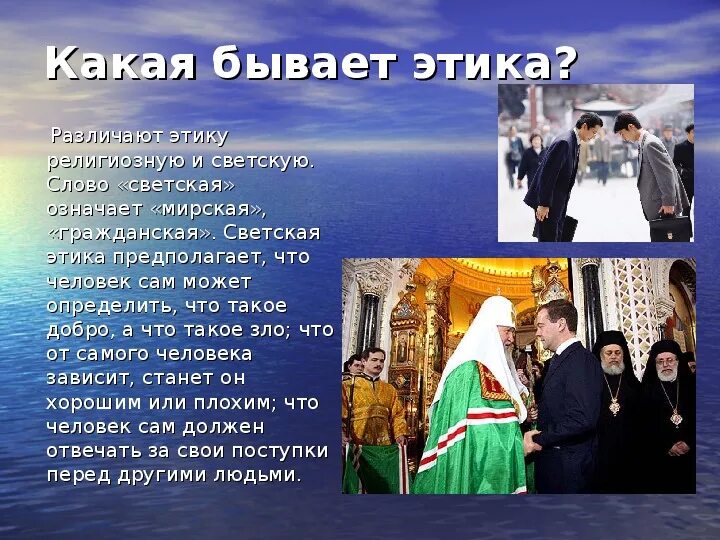 Какая бывает этика?

Различают этику религиозную и светскую. Слово «светская» означает «мирская», «гражданская». Светская этика предполагает, что человек сам может определить, что такое добро, а что такое зло; что от самого человека зависит, станет он хорошим или плохим; что человек сам должен отвечать за свои поступки перед другими людьми.